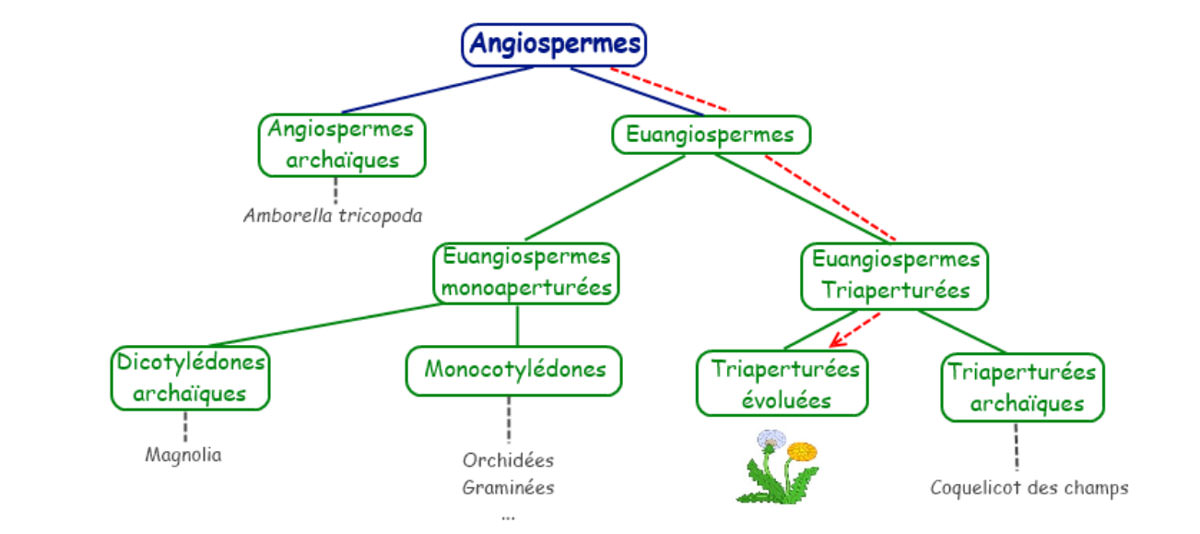 Angiospermes

Angiospermes archaïques

Amborella tricopoda

Euangiospermes

Euangiospermes monoaperturées

Euangiospermes Triaperturées

Dicotylédones archaïques

Magnolia

Monocotylédones

Orchidées
Graminées
...

Triaperturées évoluées

Triaperturées archaïques

Coquelicot des champs